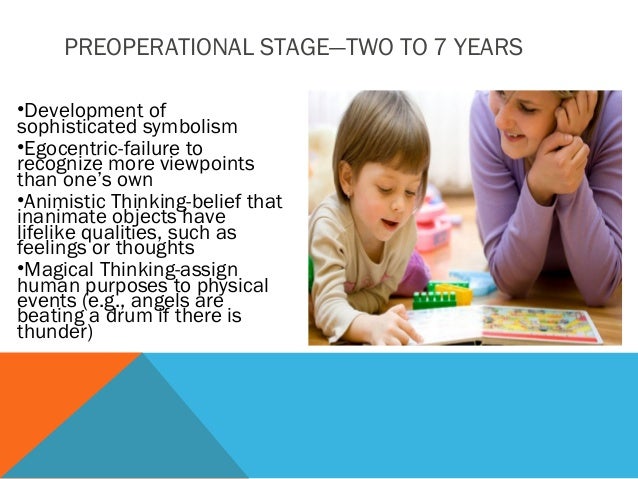 PREOPERATIONAL STAGE—TWO TO 7 YEARS

•Development of sophisticated symbolism

•Egocentric-failure to recognize more viewpoints than one's own

•Animistic Thinking-belief that inanimate objects have lifelike qualities, such as feelings or thoughts

•Magical Thinking-assign human purposes to physical events (e.g., angels are beating a drum if there is thunder)